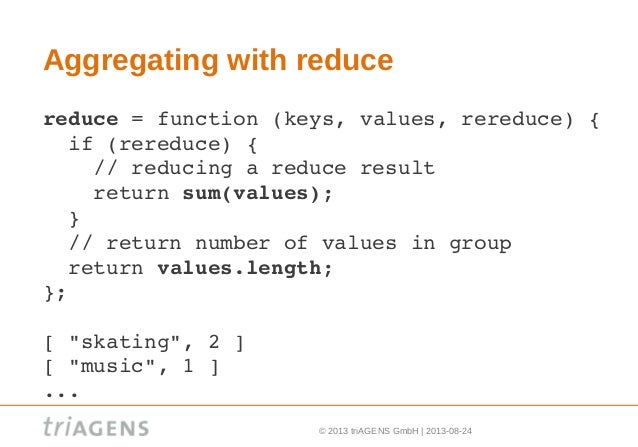 Aggregating with reduce

reduce = function (keys, values, rereduce) {
  if (rereduce) {
    // reducing a reduce result
    return sum(values);
  }
  // return number of values in group
  return values.length;
};

[ "skating", 2 ]
[ "music", 1 ]
...

triAGENS

© 2013 triAGENS GmbH | 2013-08-24